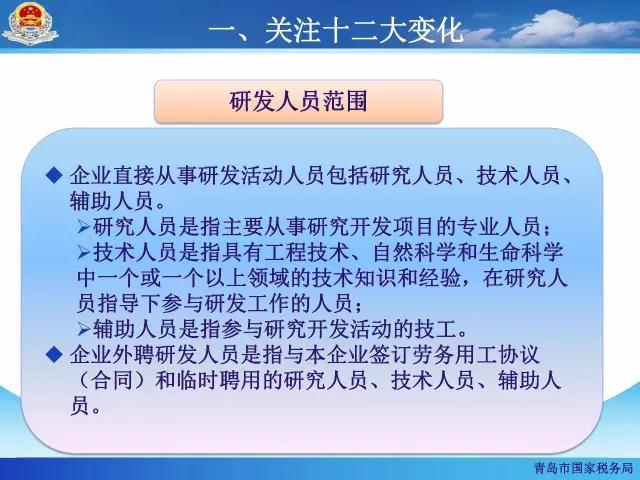 一、关注十二大变化

研发人员范围

◆ 企业直接从事研发活动人员包括研究人员、技术人员、辅助人员。

➢研究人员是指主要从事研究开发项目的专业人员；

➢技术人员是指具有工程技术、自然科学和生命科学中一个或一个以上领域的技术知识和经验，在研究人员指导下参与研发工作的人员；

➢辅助人员是指参与研究开发活动的技工。

◆ 企业外聘研发人员是指与本企业签订劳务用工协议（合同）和临时聘用的研究人员、技术人员、辅助人员。

青岛市国家税务局